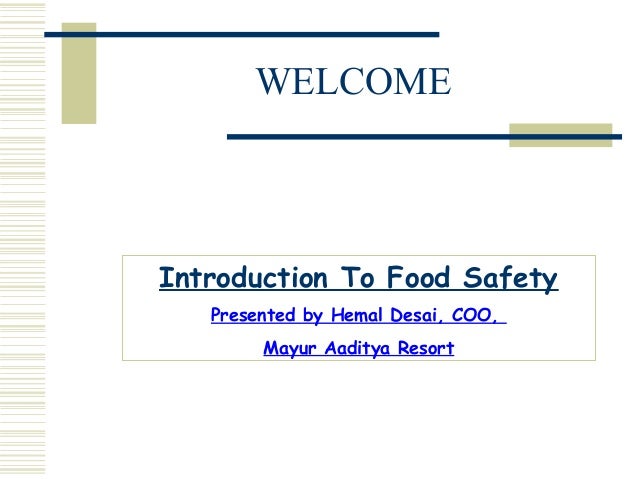 WELCOME

Introduction To Food Safety

Presented by Hemal Desai, COO,

Mayur Aaditya Resort